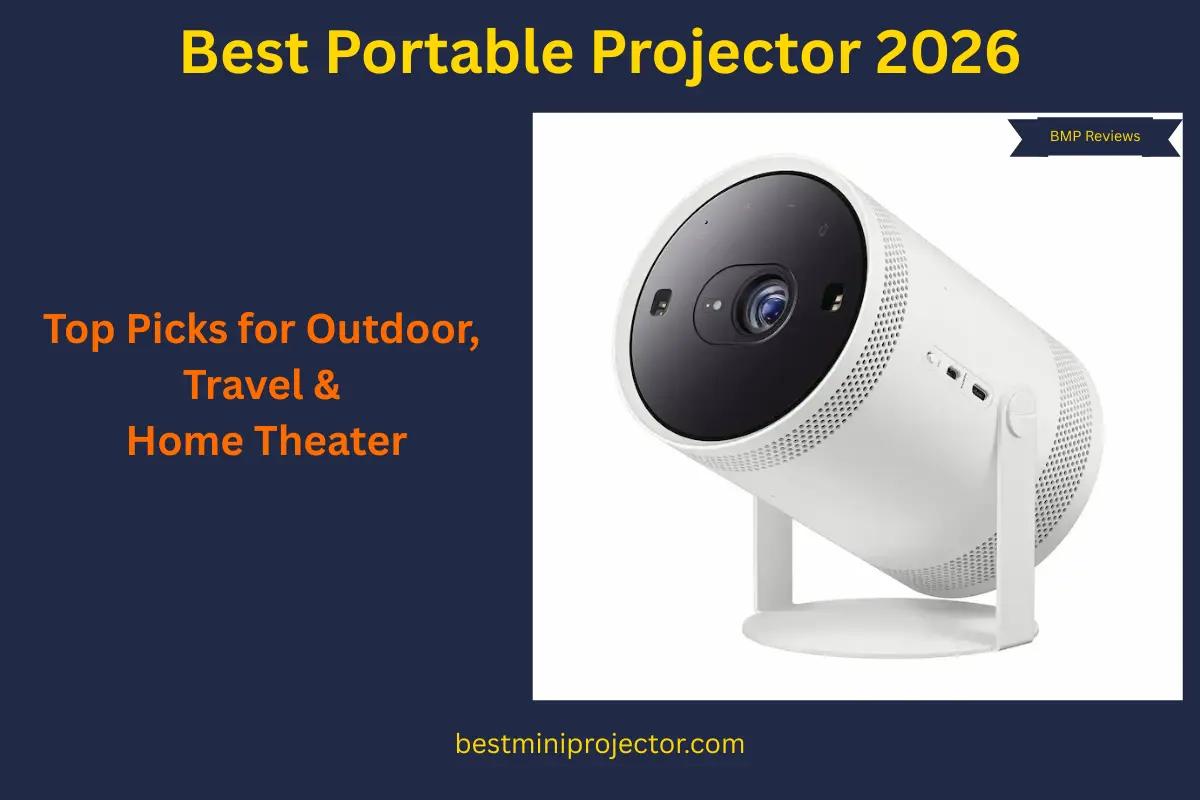 Best Portable Projector 2026

BMP Reviews

Top Picks for Outdoor, Travel & Home Theater

bestminiprojector.com